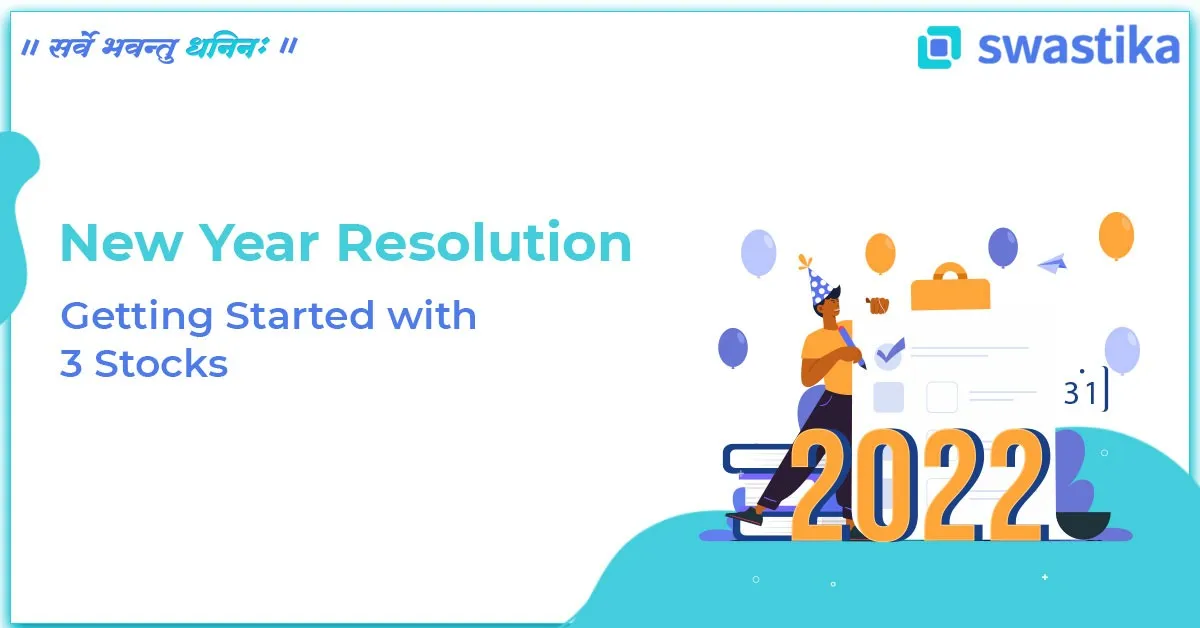 ॥ सर्वे भवन्तु धनिनः ॥

swastika

New Year Resolution

Getting Started with 3 Stocks

31

2022